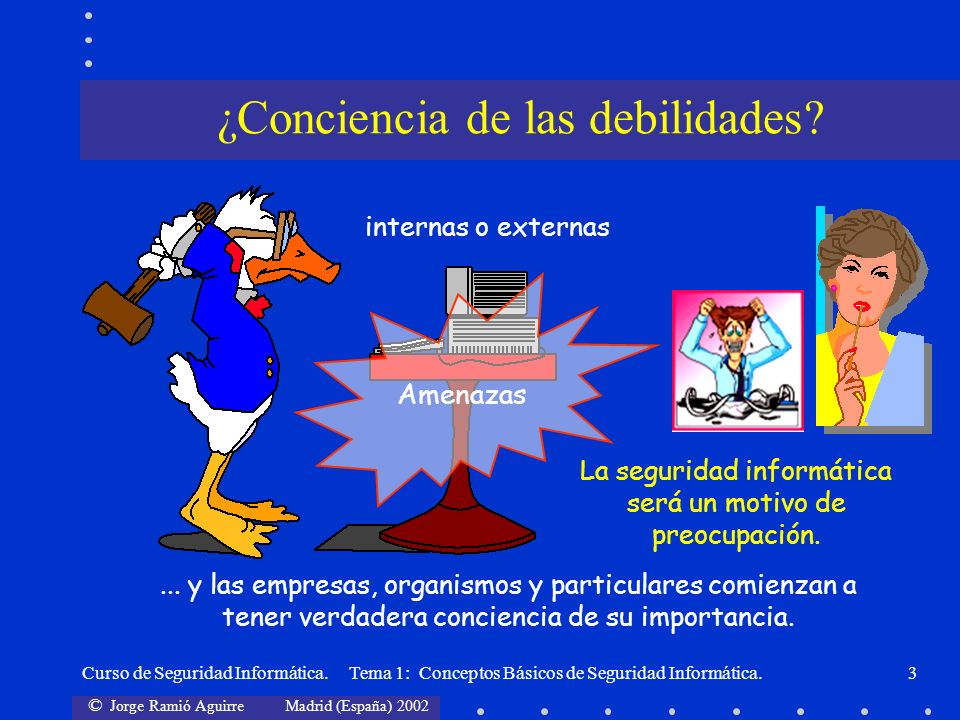 ¿Conciencia de las debilidades?

internas o externas

Amenazas

La seguridad informática será un motivo de preocupación.

... y las empresas, organismos y particulares comienzan a tener verdadera conciencia de su importancia.

Curso de Seguridad Informática. Tema 1: Conceptos Básicos de Seguridad Informática. 3

© Jorge Ramió Aguirre Madrid (España) 2002